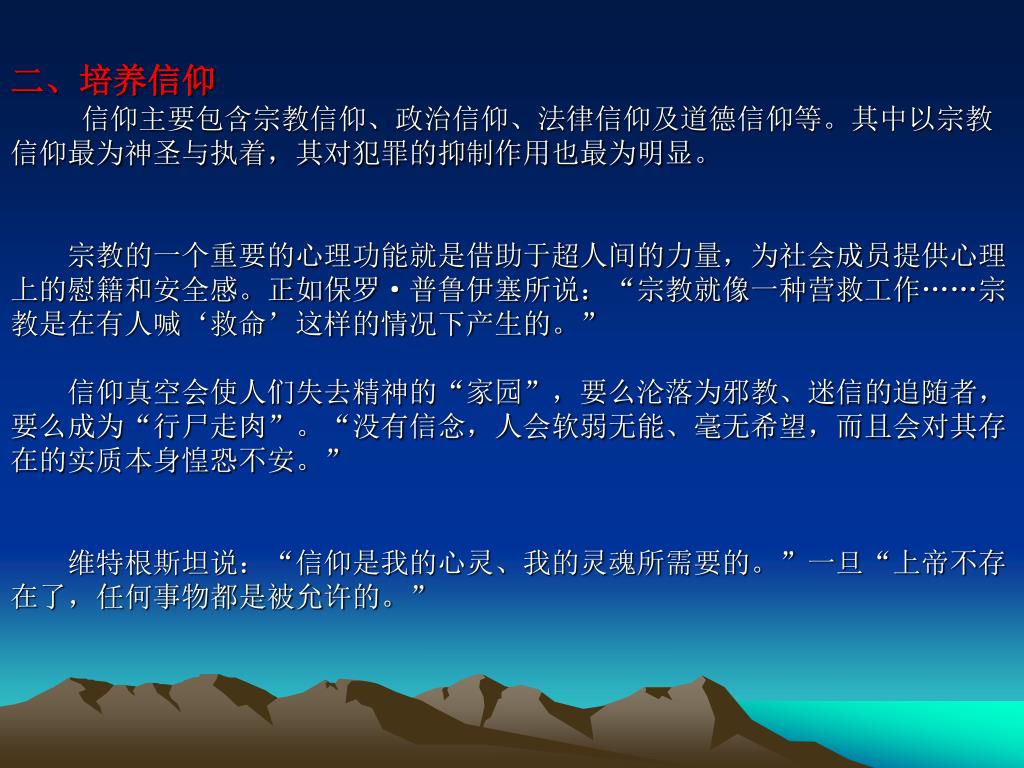 二、培养信仰

信仰主要包含宗教信仰、政治信仰、法律信仰及道德信仰等。其中以宗教信仰最为神圣与执着，其对犯罪的抑制作用也最为明显。

宗教的一个重要的心理功能就是借助于超人间的力量，为社会成员提供心理上的慰籍和安全感。正如保罗·普鲁伊塞所说：“宗教就像一种营救工作……宗教是在有人喊‘救命’这样的情况下产生的。”

信仰真空会使人们失去精神的“家园”，要么沦落为邪教、迷信的追随者，要么成为“行尸走肉”。“没有信念，人会软弱无能、毫无希望，而且会对其存在的实质本身惶恐不安。”

维特根斯坦说：“信仰是我的心灵、我的灵魂所需要的。”一旦“上帝不存在了，任何事物都是被允许的。”